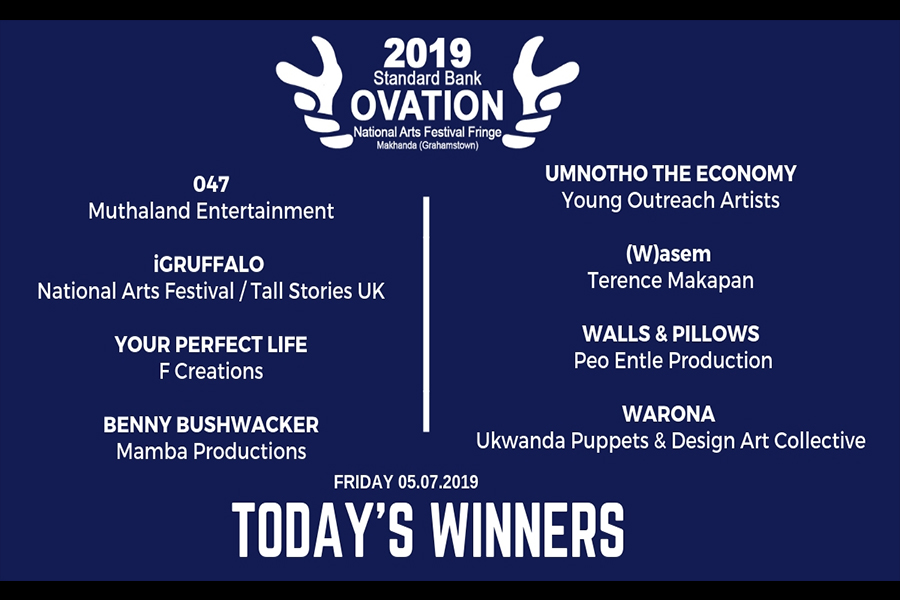 2019
Standard Bank
OVATION
National Arts Festival Fringe
Makhanda (Grahamstown)

047
Muthaland Entertainment

iGRUFFALO
National Arts Festival / Tall Stories UK

YOUR PERFECT LIFE
F Creations

BENNY BUSHWACKER
Mamba Productions

UMNOTHO THE ECONOMY
Young Outreach Artists

(W)asem
Terence Makapan

WALLS & PILLOWS
Peo Entle Production

WARONA
Ukwanda Puppets & Design Art Collective

FRIDAY 05.07.2019
TODAY'S WINNERS